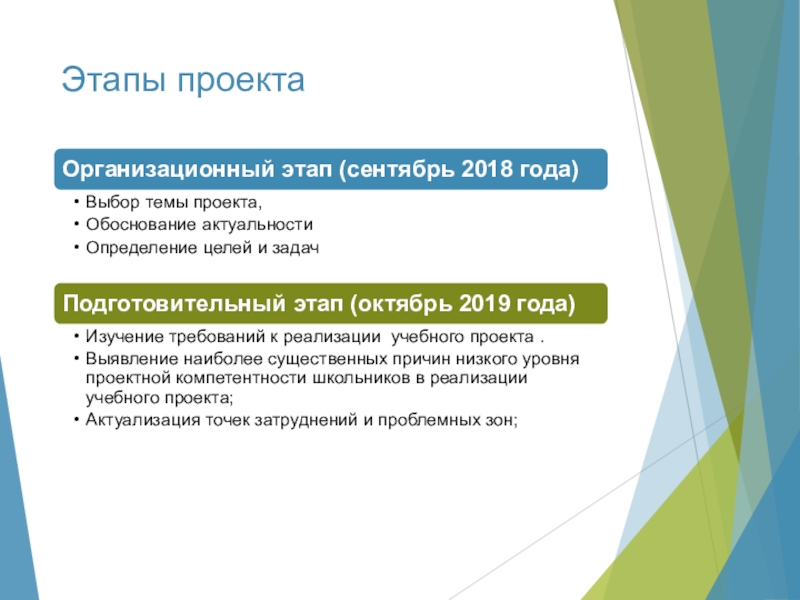 Этапы проекта

Организационный этап (сентябрь 2018 года)

• Выбор темы проекта,
• Обоснование актуальности
• Определение целей и задач

Подготовительный этап (октябрь 2019 года)

• Изучение требований к реализации учебного проекта .
• Выявление наиболее существенных причин низкого уровня проектной компетентности школьников в реализации учебного проекта;
• Актуализация точек затруднений и проблемных зон;